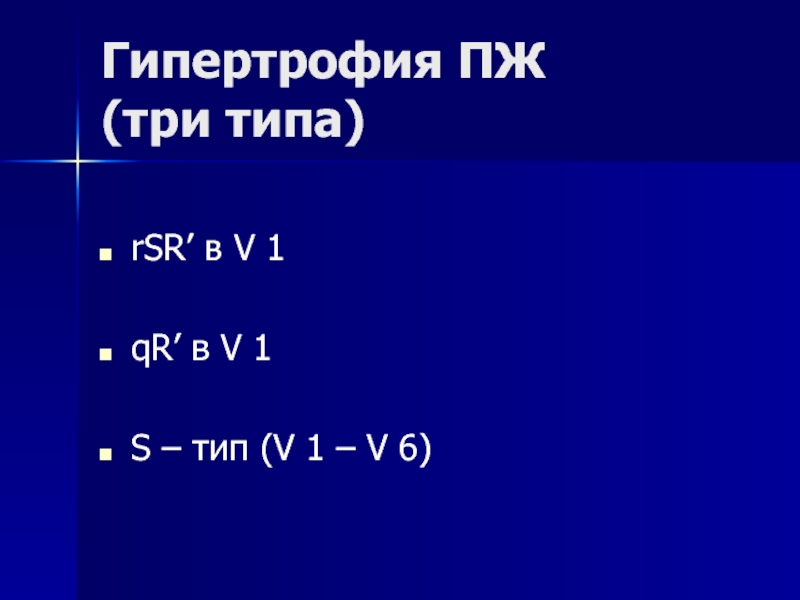 Гипертрофия ПЖ (три типа)

rSR’ в V 1

qR’ в V 1

S – тип (V 1 – V 6)